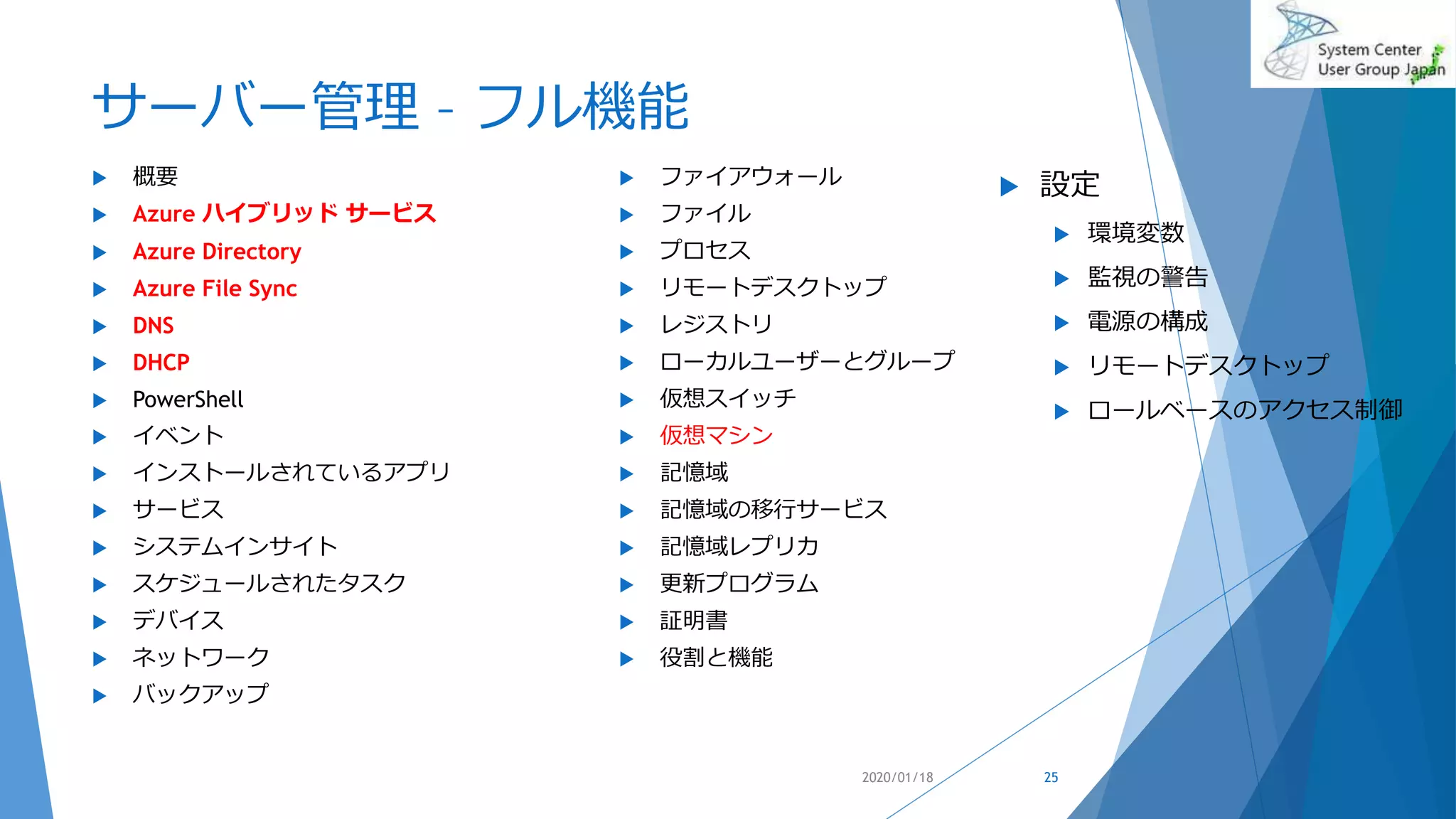 System Center
User Group Japan

サーバー管理 - フル機能

▶ 概要
▶ Azure ハイブリッド サービス
▶ Azure Directory
▶ Azure File Sync
▶ DNS
▶ DHCP
▶ PowerShell
▶ イベント
▶ インストールされているアプリ
▶ サービス
▶ システムインサイト
▶ スケジュールされたタスク
▶ デバイス
▶ ネットワーク
▶ バックアップ

▶ ファイアウォール
▶ ファイル
▶ プロセス
▶ リモートデスクトップ
▶ レジストリ
▶ ローカルユーザーとグループ
▶ 仮想スイッチ
▶ 仮想マシン
▶ 記憶域
▶ 記憶域の移行サービス
▶ 記憶域レプリカ
▶ 更新プログラム
▶ 証明書
▶ 役割と機能

▶ 設定
▶ 環境変数
▶ 監視の警告
▶ 電源の構成
▶ リモートデスクトップ
▶ ロールベースのアクセス制御

2020/01/18
25